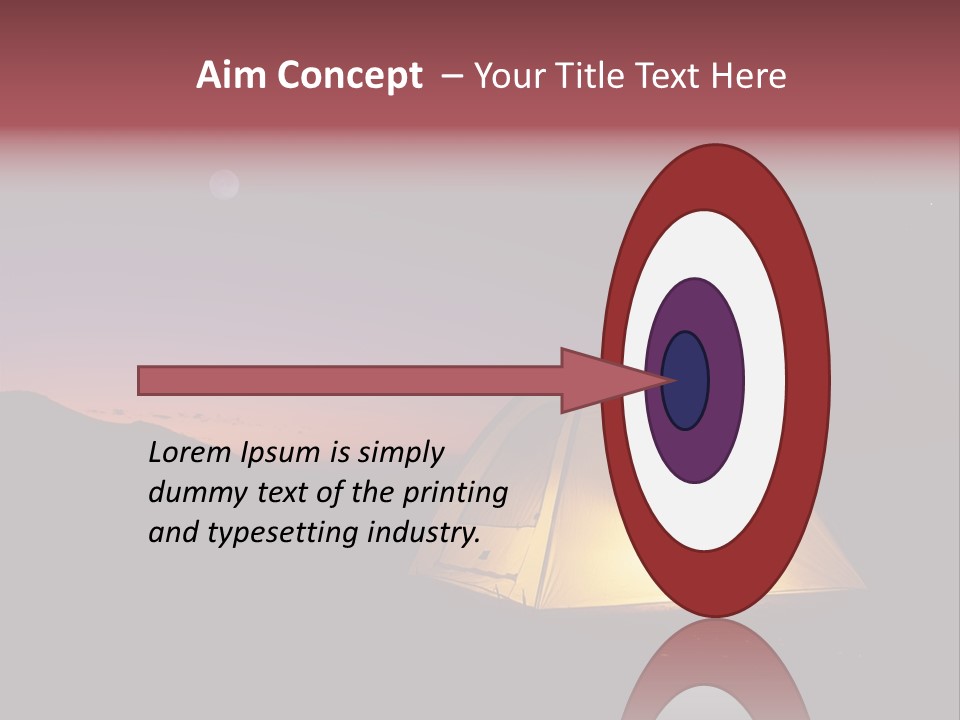 Aim Concept – Your Title Text Here

Lorem Ipsum is simply dummy text of the printing and typesetting industry.